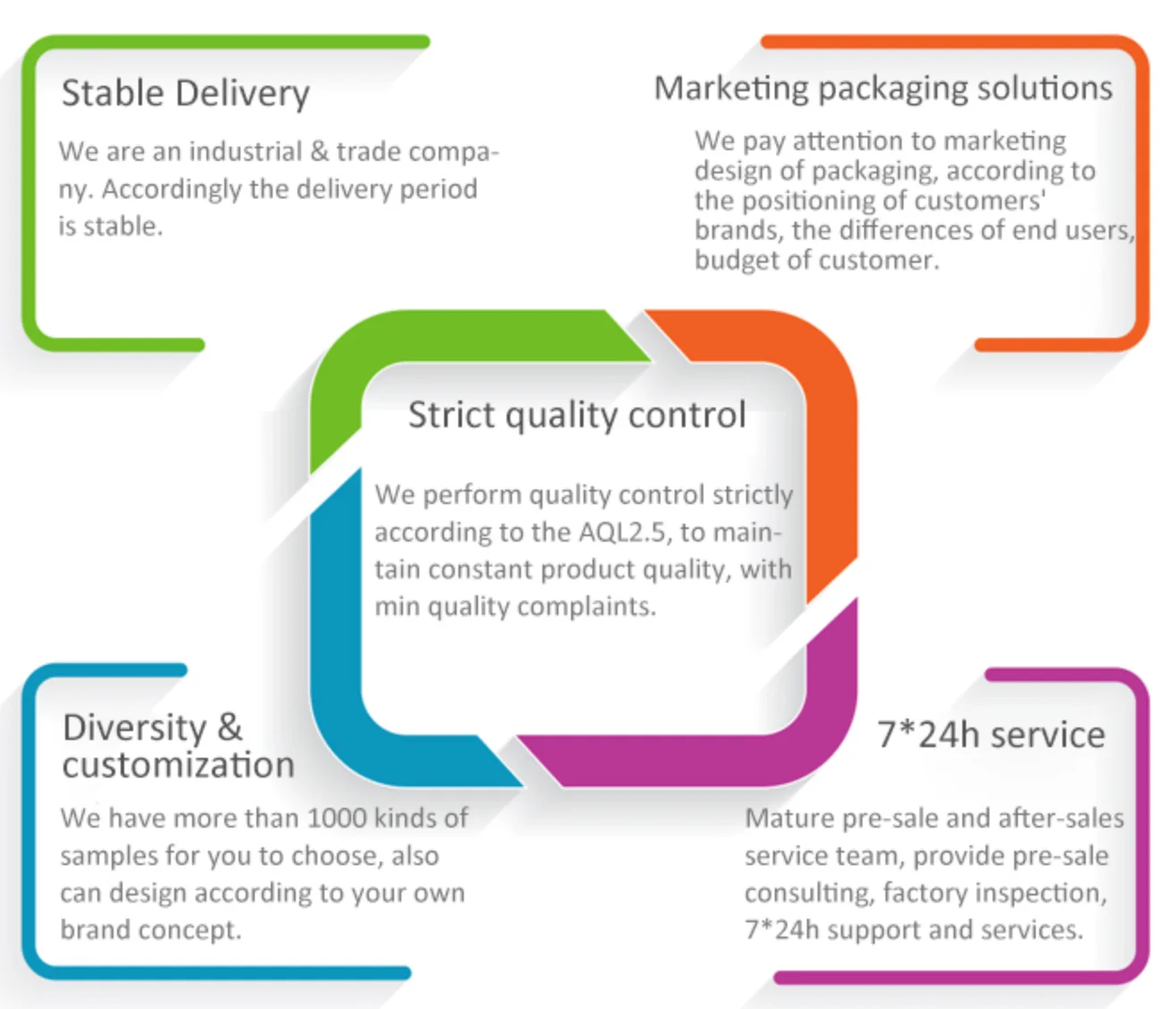 Stable Delivery

We are an industrial & trade company. Accordingly the delivery period is stable.

Marketing packaging solutions

We pay attention to marketing design of packaging, according to the positioning of customers' brands, the differences of end users, budget of customer.

Strict quality control

We perform quality control strictly according to the AQL2.5, to maintain constant product quality, with min quality complaints.

Diversity & customization

We have more than 1000 kinds of samples for you to choose, also can design according to your own brand concept.

7*24h service

Mature pre-sale and after-sales service team, provide pre-sale consulting, factory inspection, 7*24h support and services.